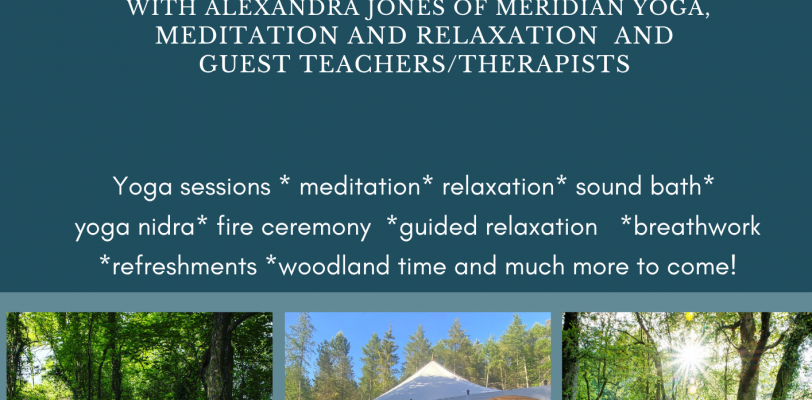 WITH ALEXANDRA JONES OF MERIDIAN YOGA, MEDITATION AND RELAXATION AND GUEST TEACHERS/THERAPISTS

Yoga sessions * meditation* relaxation* sound bath* yoga nidra* fire ceremony *guided relaxation *breathwork *refreshments *woodland time and much more to come!